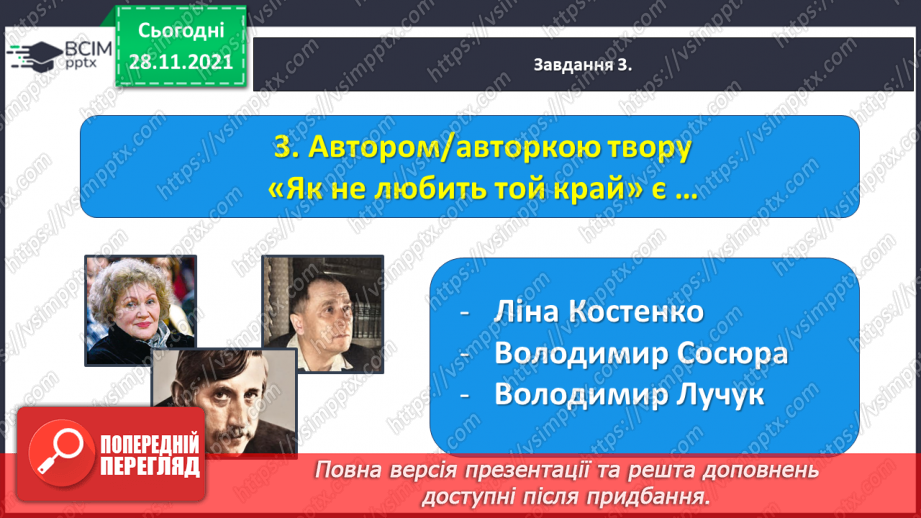 ВСІМ pptx

Сьогодні
28.11.2021

Завдання 3.

3. Автором/авторкою твору «Як не любить той край» є …

- Ліна Костенко
- Володимир Сосюра
- Володимир Лучук

ПОПЕРЕДНІЙ ПЕРЕГЛЯД

Повна версія презентації та решта доповнень доступні після придбання.

https://vsimpptx.com